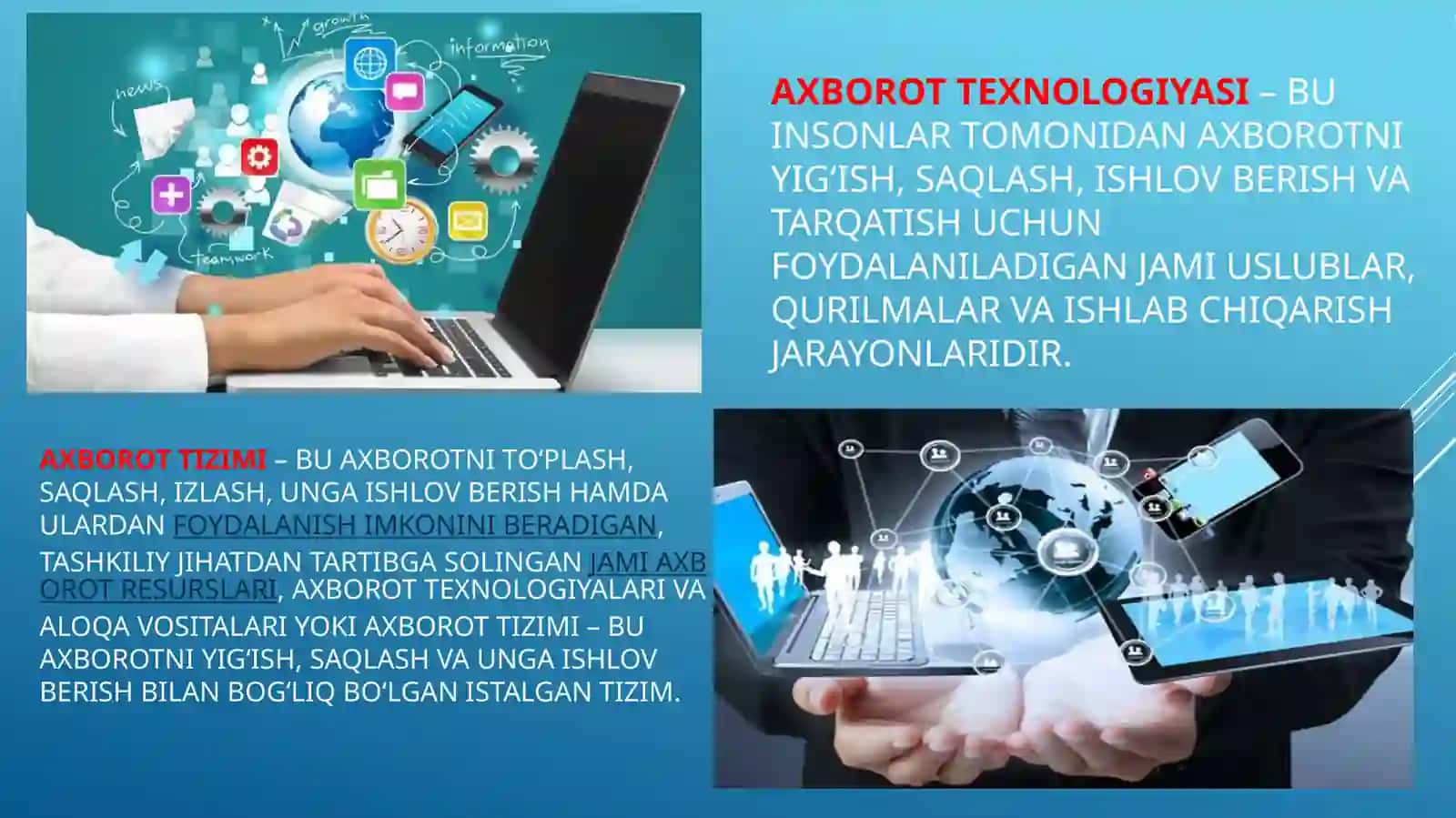 growth
information
news
teamwork

AXBOROT TEXNOLOGIYASI – BU INSONLAR TOMONIDAN AXBOROTNI YIG‘ISH, SAQLASH, ISHLOV BERISH VA TARQATISH UCHUN FOYDALANILADIGAN JAMI USLUBLAR, QURILMALAR VA ISHLAB CHIQARISH JARAYONLARIDIR.

AXBOROT TIZIMI – BU AXBOROTNI TO‘PLASH, SAQLASH, IZLASH, UNGA ISHLOV BERISH HAMDA ULARDAN FOYDALANISH IMKONINI BERADIGAN, TASHKILIY JIHATDAN TARTIBGA SOLINGAN JAMI AXBOROT RESURSLARI, AXBOROT TEXNOLOGIYALARI VA ALOQA VOSITALARI YOKI AXBOROT TIZIMI – BU AXBOROTNI YIG‘ISH, SAQLASH VA UNGA ISHLOV BERISH BILAN BOG‘LIQ BO‘LGAN ISTALGAN TIZIM.